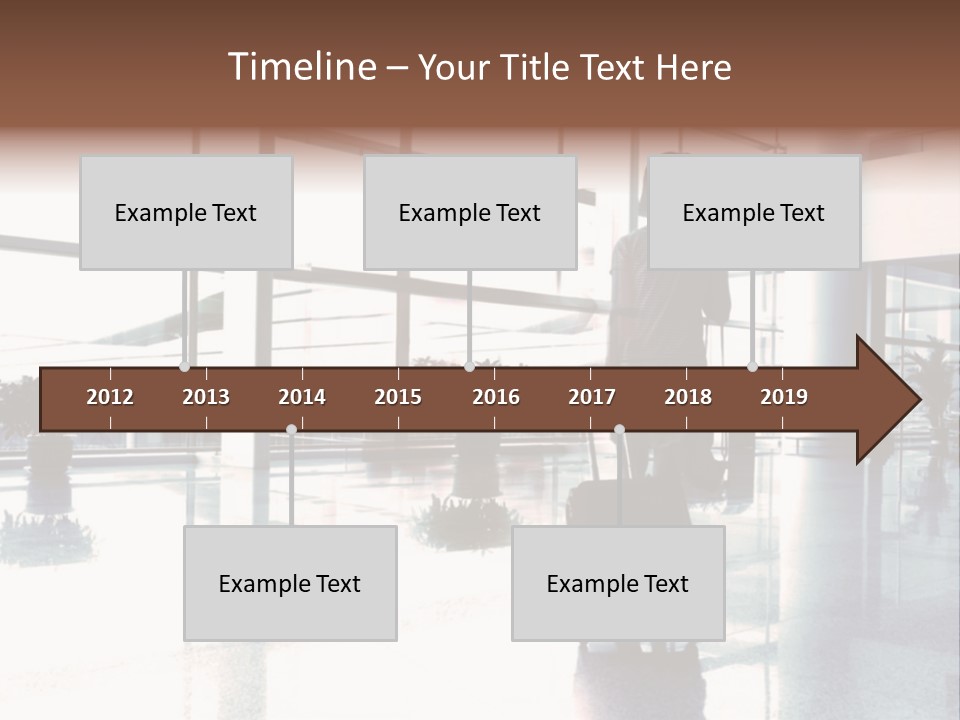 Timeline – Your Title Text Here

Example Text

Example Text

Example Text

2012 2013 2014 2015 2016 2017 2018 2019

Example Text

Example Text